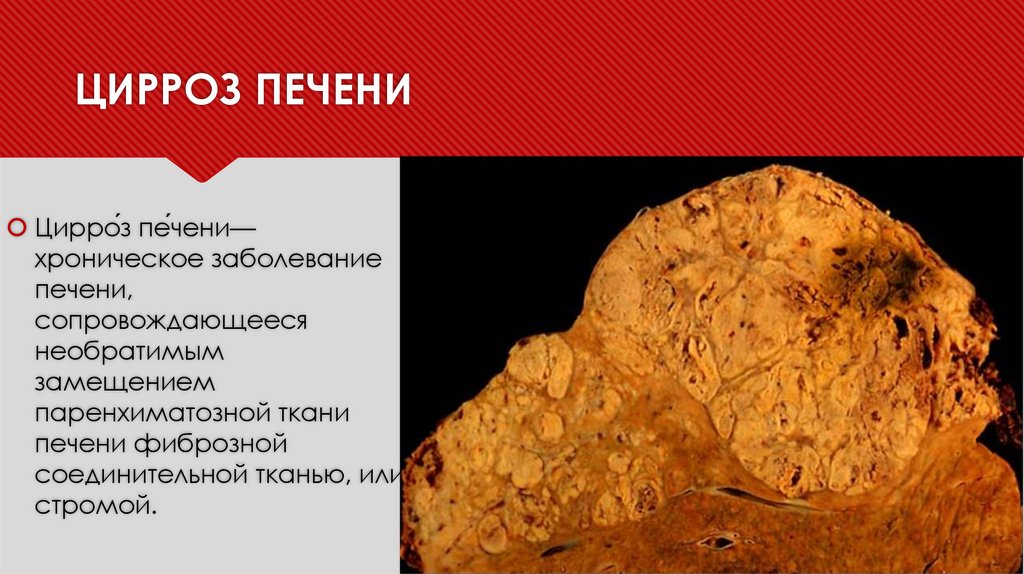 ЦИРРОЗ ПЕЧЕНИ

Цирро́з пе́чени— хроническое заболевание печени, сопровождающееся необратимым замещением паренхиматозной ткани печени фиброзной соединительной тканью, или стромой.